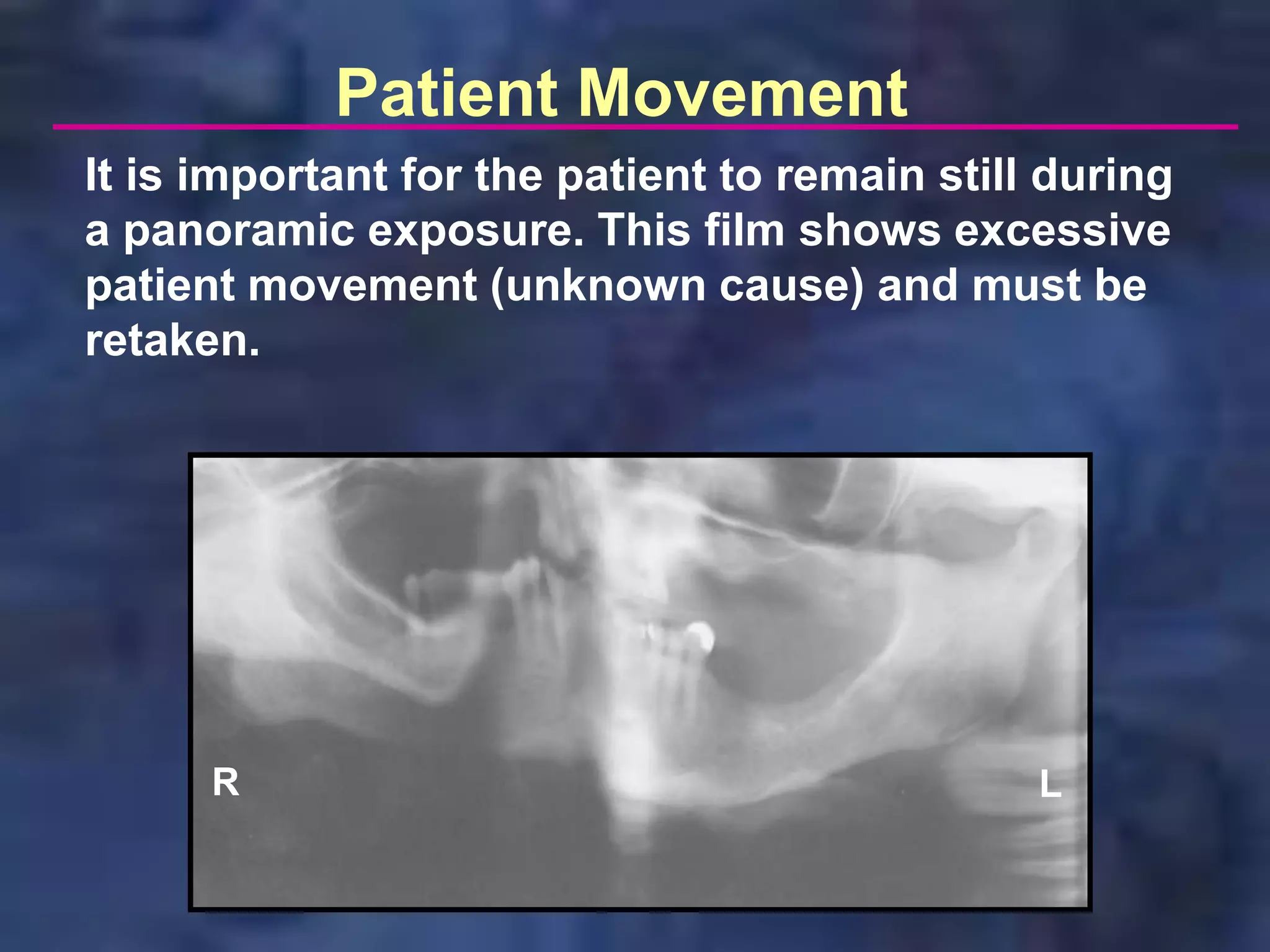 Patient Movement

It is important for the patient to remain still during a panoramic exposure. This film shows excessive patient movement (unknown cause) and must be retaken.

R

L